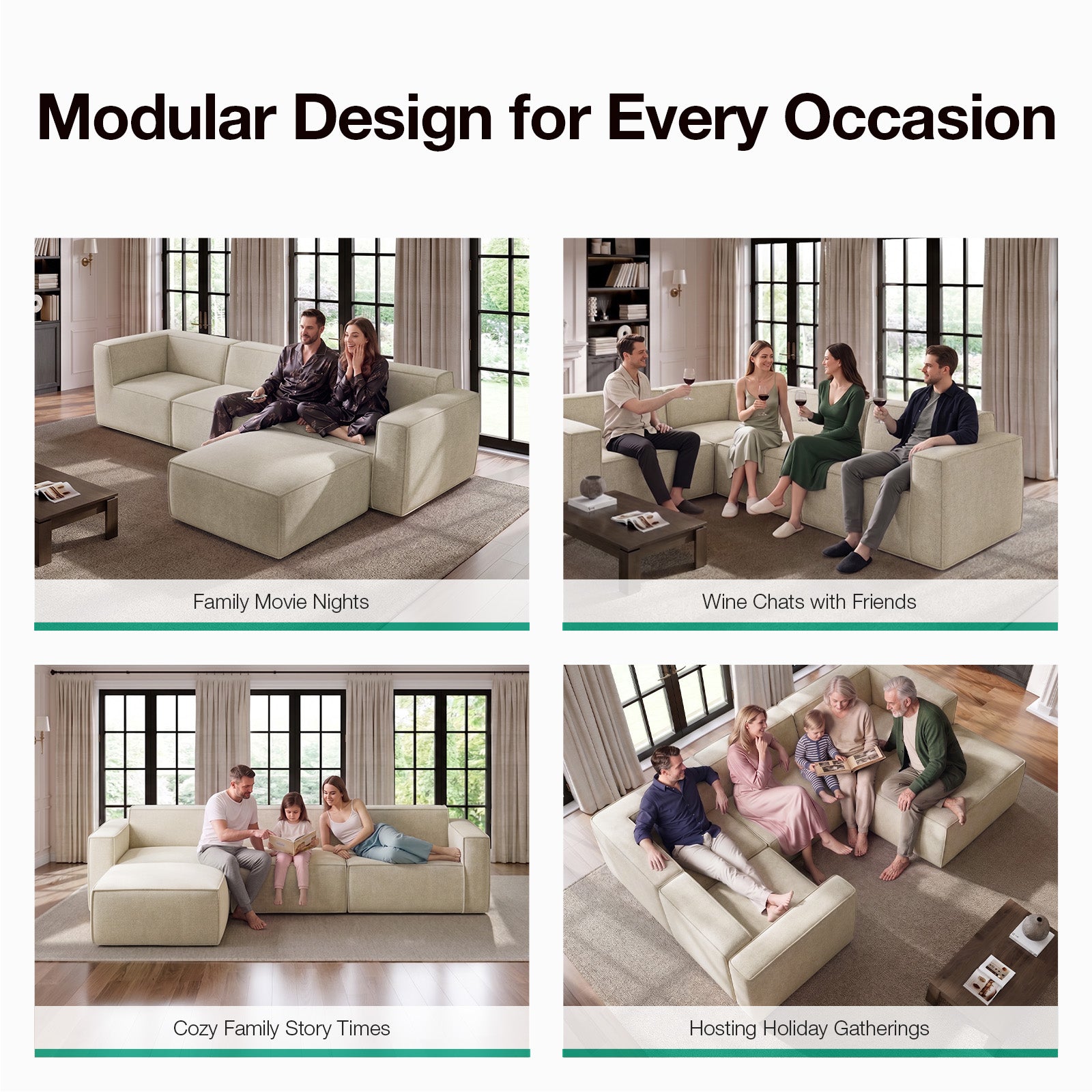 Modular Design for Every Occasion

Family Movie Nights

Wine Chats with Friends

Cozy Family Story Times

Hosting Holiday Gatherings